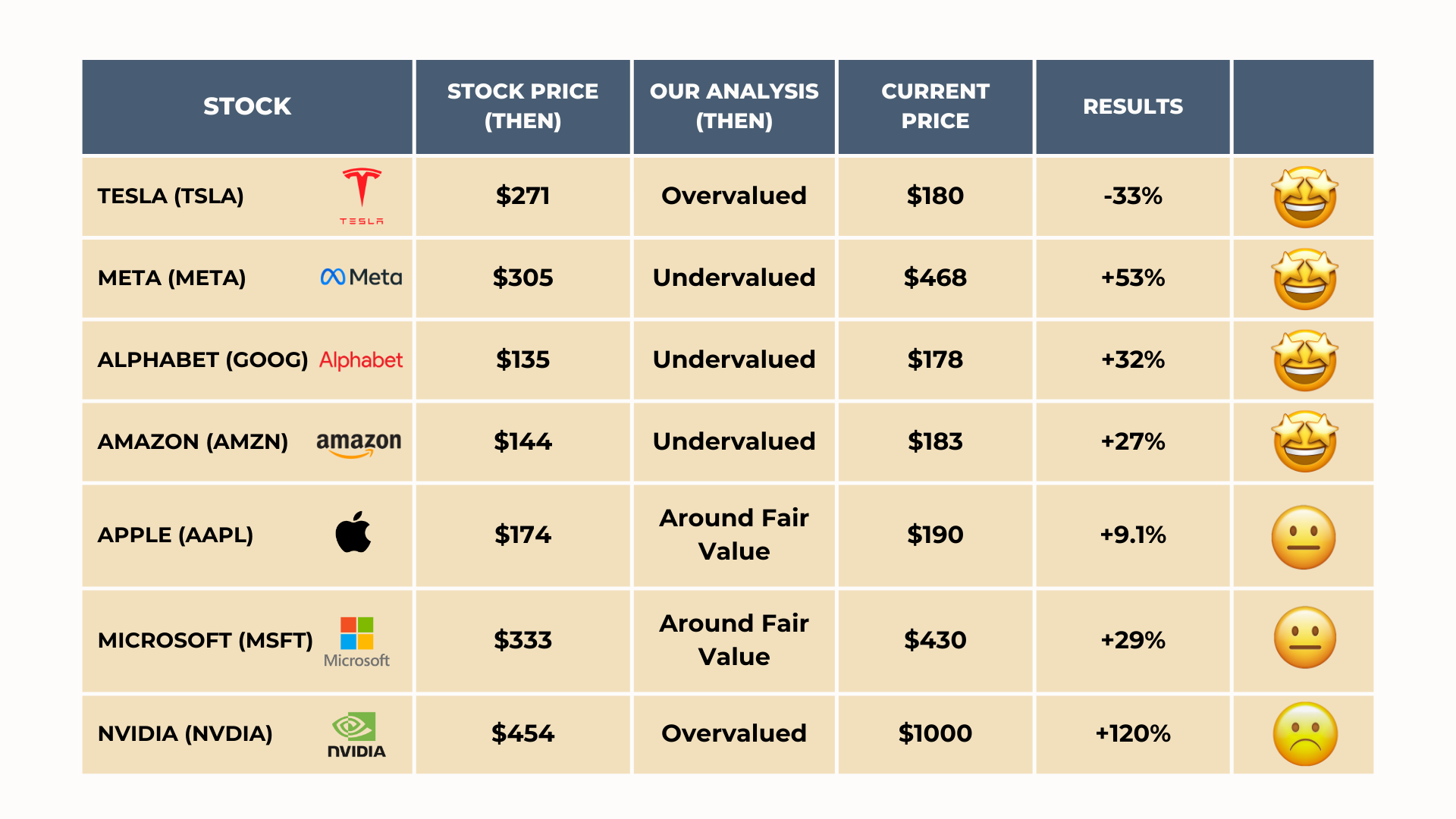 | STOCK | STOCK PRICE (THEN) | OUR ANALYSIS (THEN) | CURRENT PRICE | RESULTS | |
|---|---|---|---|---|---|
| TESLA (TSLA) TESLA | \$271 | Overvalued | \$180 | -33% | |
| META (META) Meta | \$305 | Undervalued | \$468 | +53% | |
| ALPHABET (GOOG) Alphabet | \$135 | Undervalued | \$178 | +32% | |
| AMAZON (AMZN) amazon | \$144 | Undervalued | \$183 | +27% | |
| APPLE (AAPL) | \$174 | Around Fair Value | \$190 | +9.1% | |
| MICROSOFT (MSFT) Microsoft | \$333 | Around Fair Value | \$430 | +29% | |
| NVIDIA (NVDIA) NVIDIA | \$454 | Overvalued | \$1000 | +120% | |